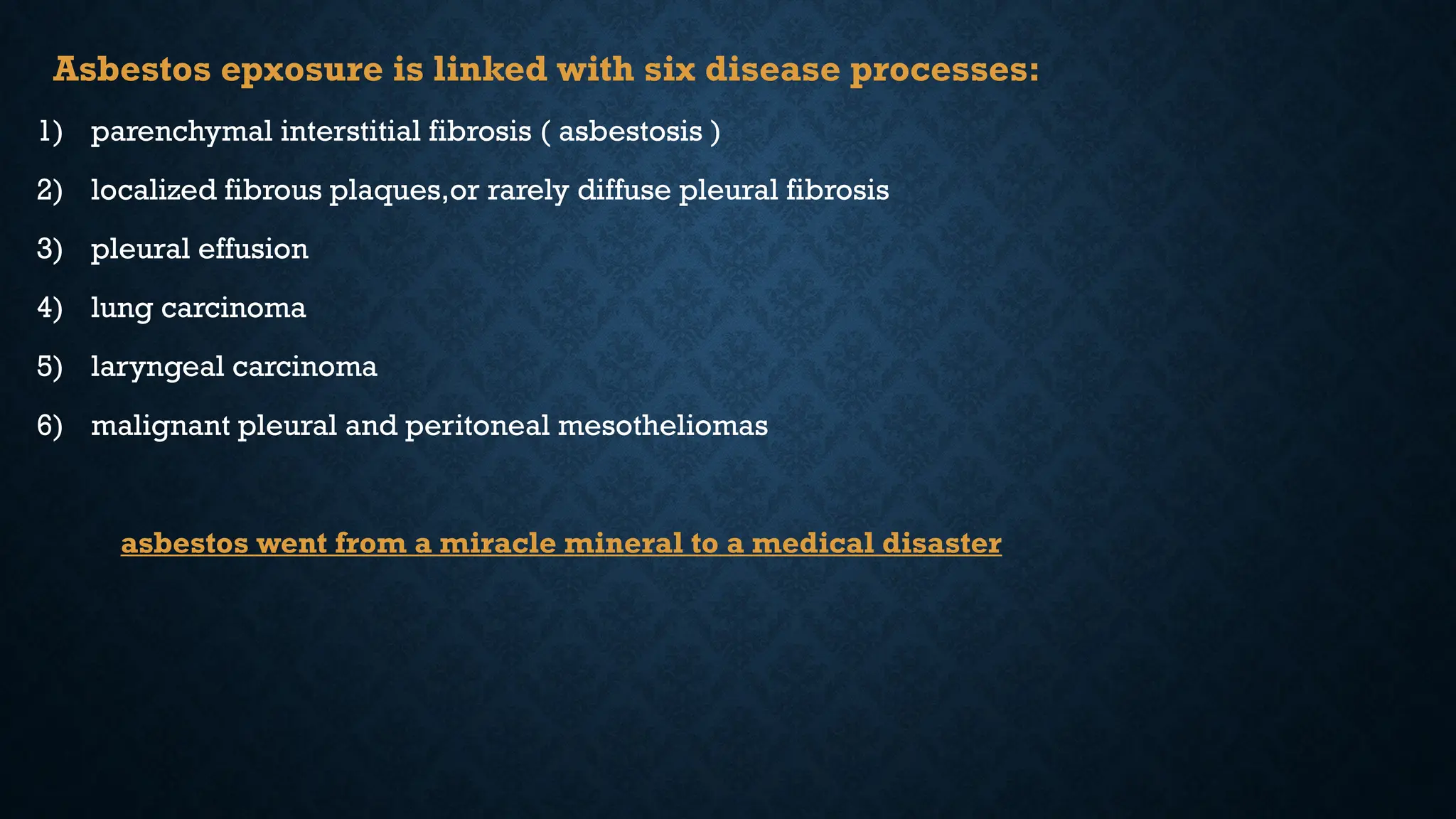 Asbestos epxosure is linked with six disease processes:

1) parenchymal interstitial fibrosis ( asbestosis )

2) localized fibrous plaques,or rarely diffuse pleural fibrosis

3) pleural effusion

4) lung carcinoma

5) laryngeal carcinoma

6) malignant pleural and peritoneal mesotheliomas

asbestos went from a miracle mineral to a medical disaster